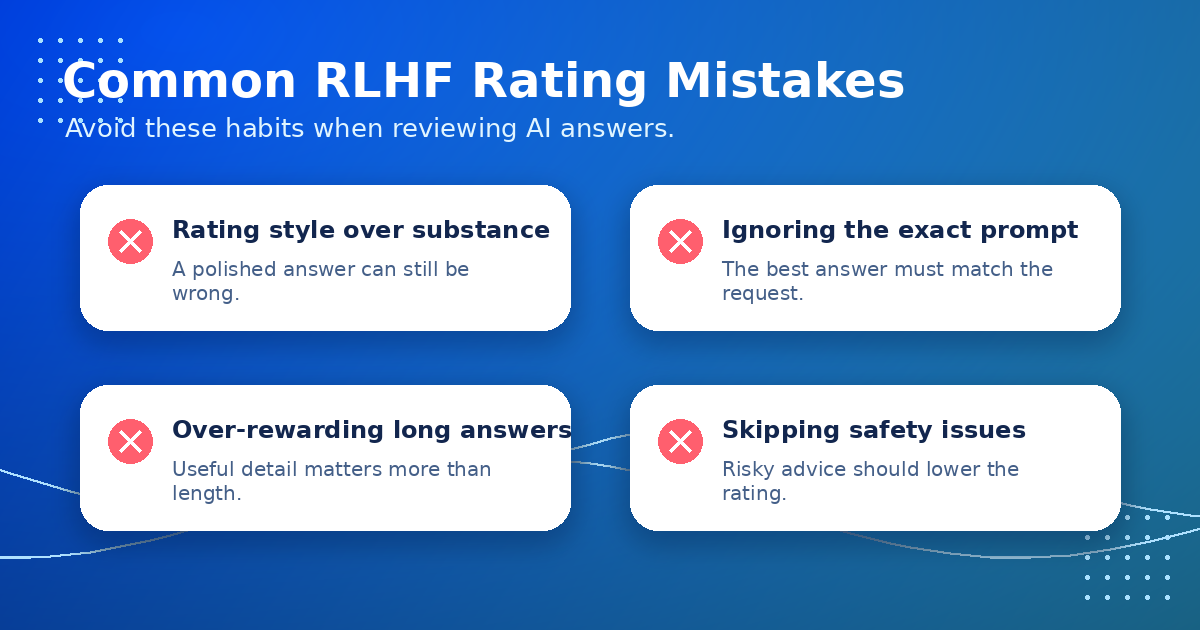 Common RLHF Rating Mistakes

Avoid these habits when reviewing AI answers.

Rating style over substance

A polished answer can still be wrong.

Ignoring the exact prompt

The best answer must match the request.

Over-rewarding long answers

Useful detail matters more than length.

Skipping safety issues

Risky advice should lower the rating.